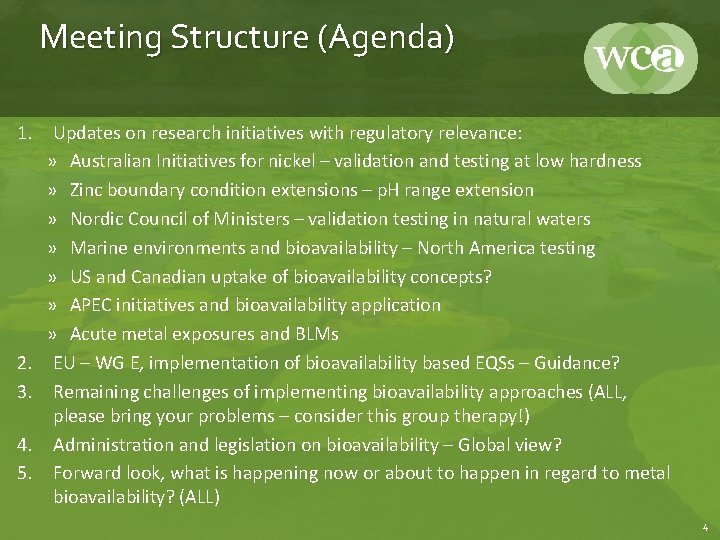 Meeting Structure (Agenda)

wca

1. Updates on research initiatives with regulatory relevance:
» Australian Initiatives for nickel – validation and testing at low hardness
» Zinc boundary condition extensions – pH range extension
» Nordic Council of Ministers – validation testing in natural waters
» Marine environments and bioavailability – North America testing
» US and Canadian uptake of bioavailability concepts?
» APEC initiatives and bioavailability application
» Acute metal exposures and BLMs
2. EU – WG E, implementation of bioavailability based EQSs – Guidance?
3. Remaining challenges of implementing bioavailability approaches (ALL, please bring your problems – consider this group therapy!)
4. Administration and legislation on bioavailability – Global view?
5. Forward look, what is happening now or about to happen in regard to metal bioavailability? (ALL)

4